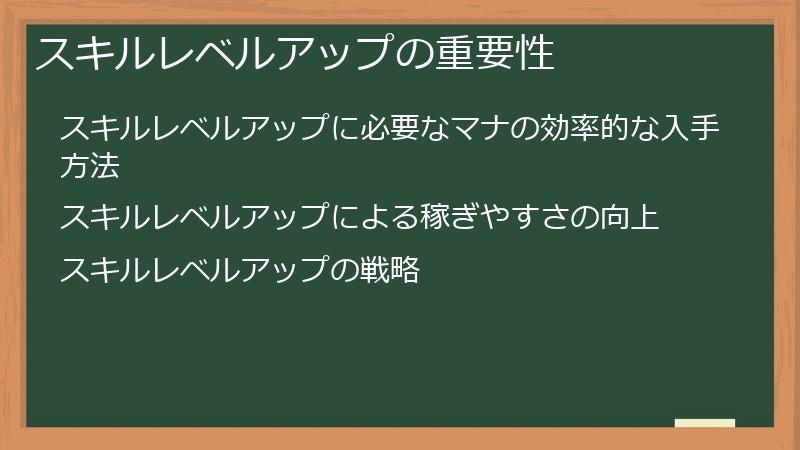 スキルレベルアップの重要性

スキルレベルアップに必要なマナの効率的な入手方法

スキルレベルアップによる稼ぎやすさの向上

スキルレベルアップの戦略